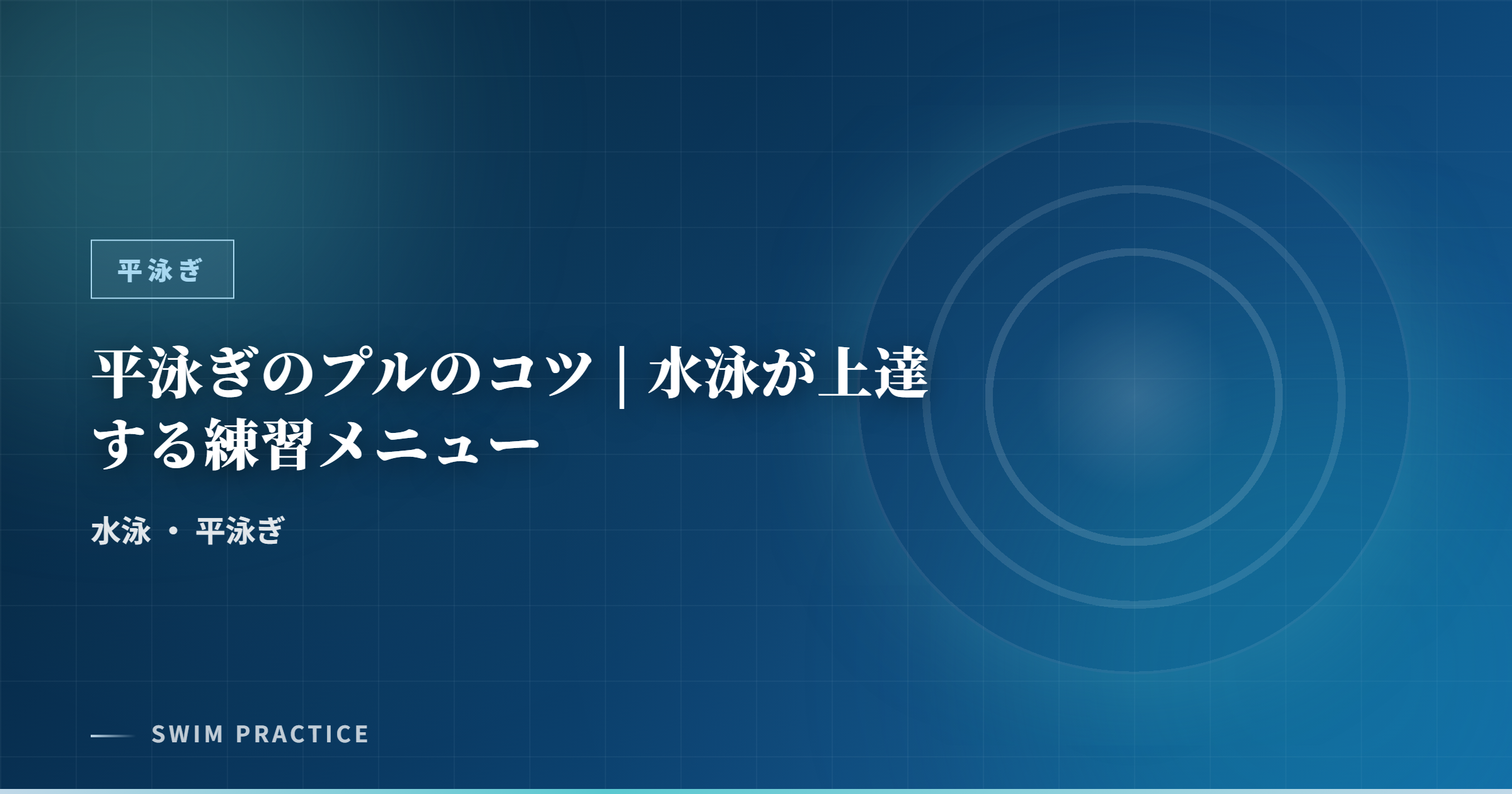 平泳ぎ

平泳ぎのプルのコツ｜水泳が上達する練習メニュー

水泳 ・ 平泳ぎ

SWIM PRACTICE